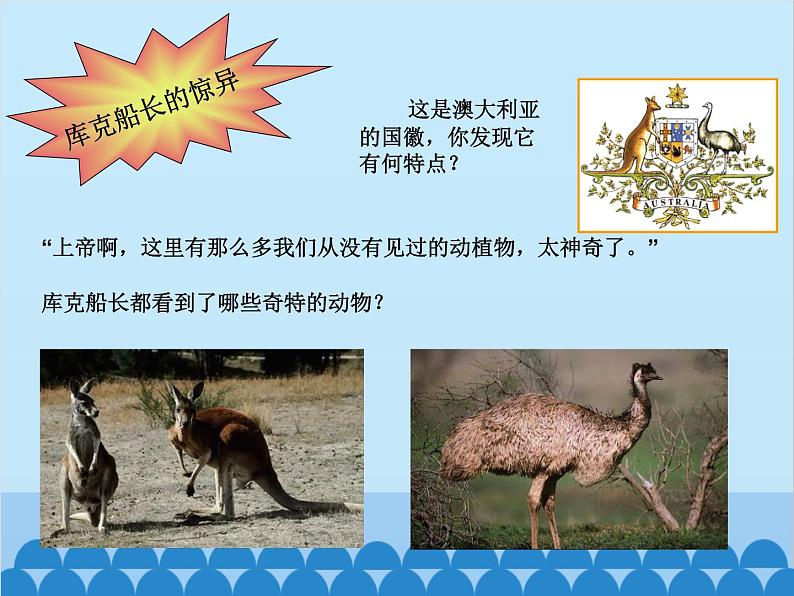 库克船长的惊异

这是澳大利亚的国徽，你发现它有何特点？

AUSTRALIA

“上帝啊，这里有那么多我们从没有见过的动植物，太神奇了。”

库克船长都看到了哪些奇特的动物？